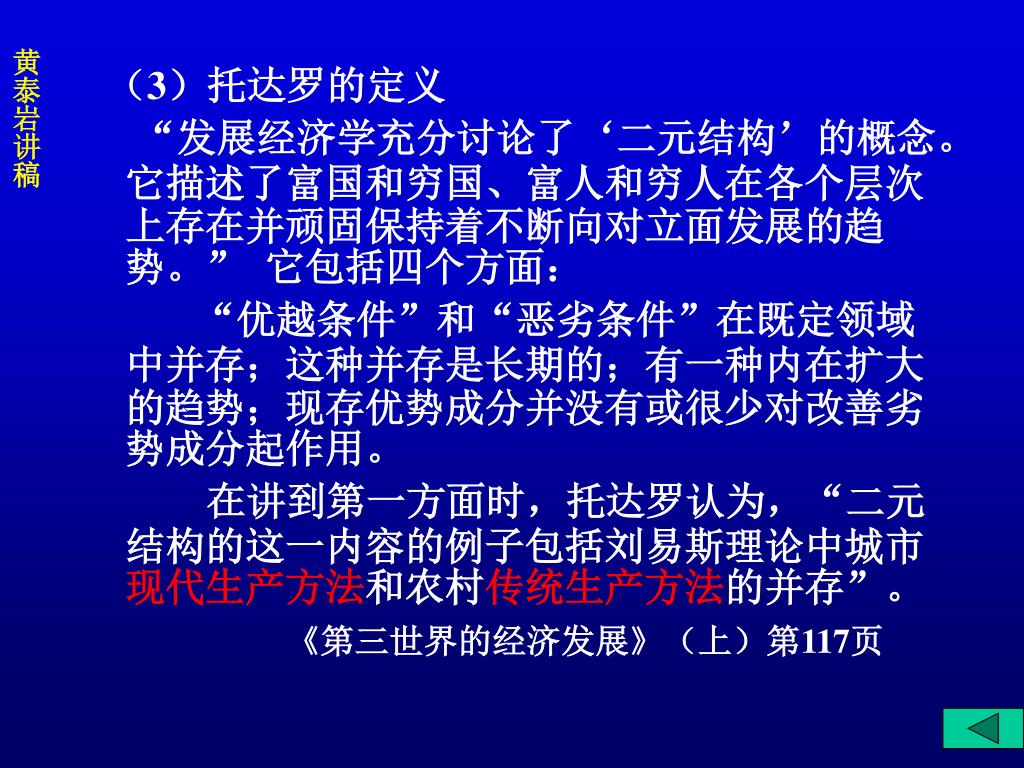 黄泰岩讲稿

（3）托达罗的定义

“发展经济学充分讨论了‘二元结构’的概念。它描述了富国和穷国、富人和穷人在各个层次上存在并顽固保持着不断向对立面发展的趋势。” 它包括四个方面：

“优越条件”和“恶劣条件”在既定领域中并存；这种并存是长期的；有一种内在扩大的趋势；现存优势成分并没有或很少对改善劣势成分起作用。

在讲到第一方面时，托达罗认为，“二元结构的这一内容的例子包括刘易斯理论中城市现代生产方法和农村传统生产方法的并存”。

《第三世界的经济发展》（上）第117页